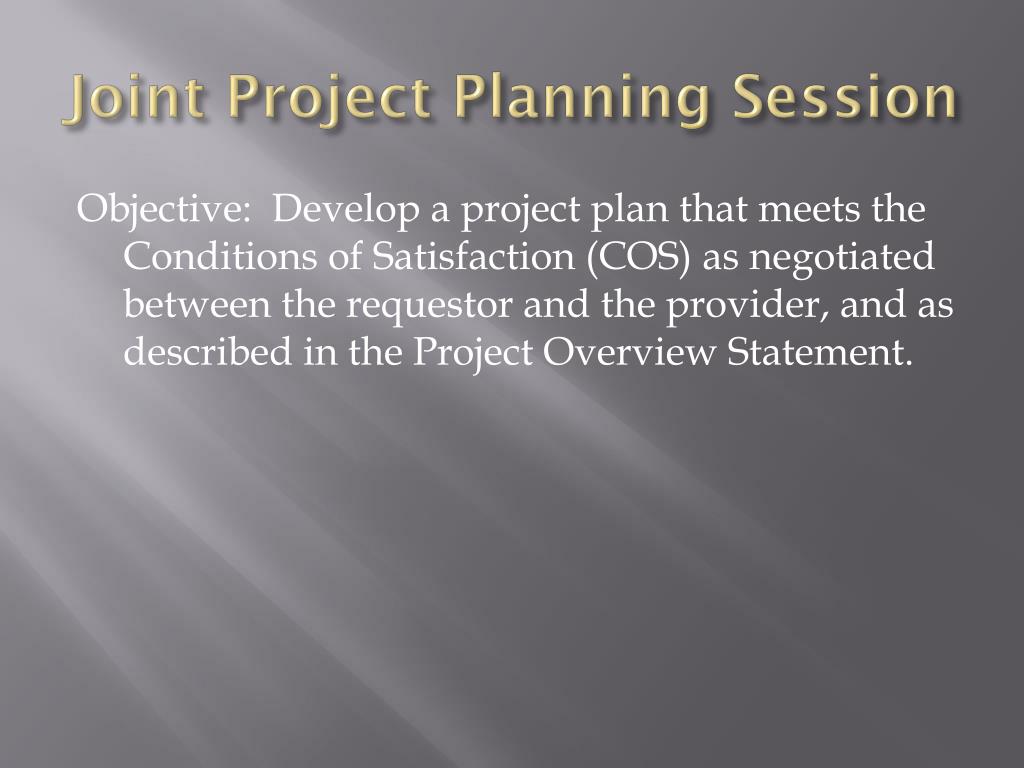 Joint Project Planning Session

Objective:  Develop a project plan that meets the Conditions of Satisfaction (COS) as negotiated between the requestor and the provider, and as described in the Project Overview Statement.